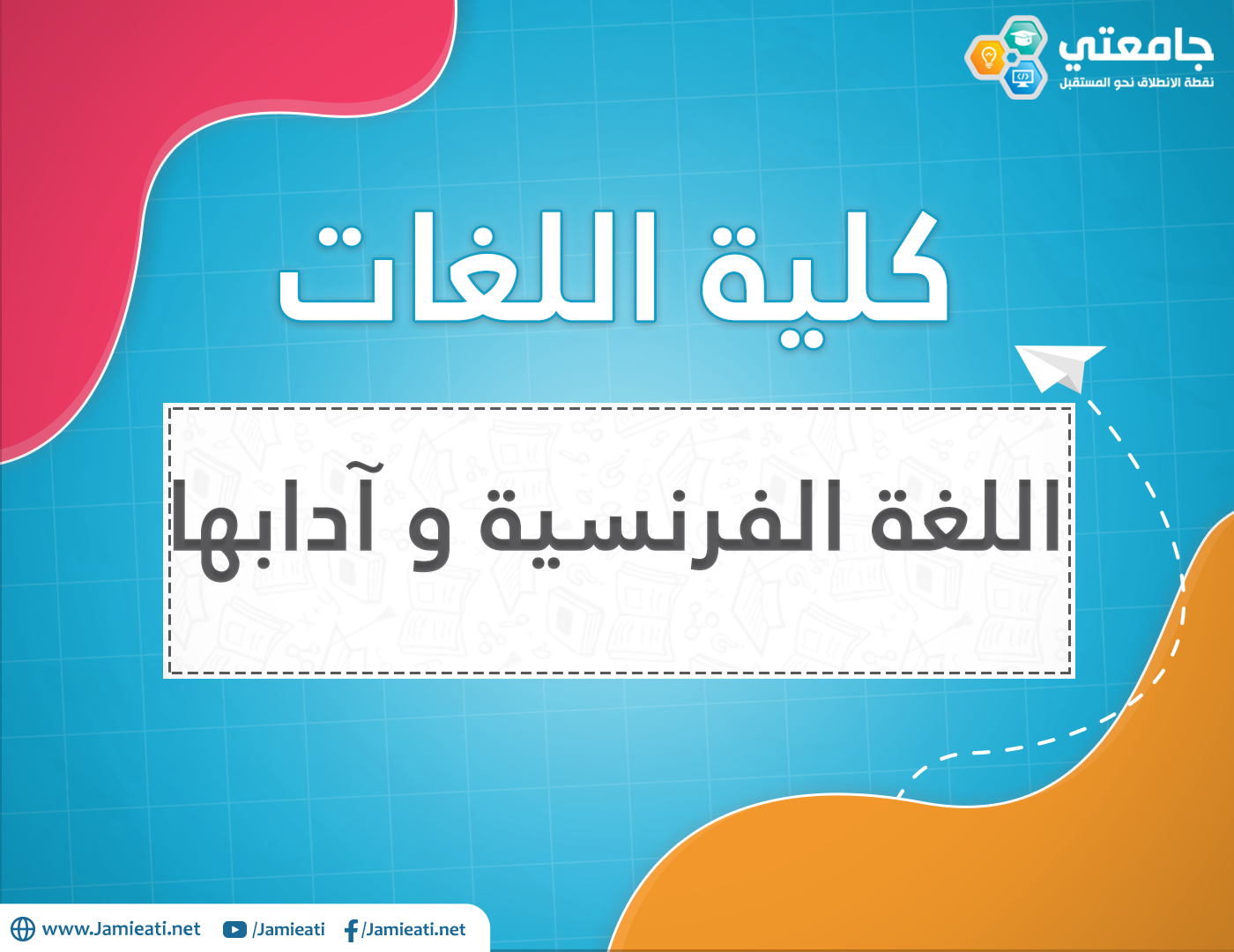 جامعتي
نقطة الانطلاق نحو المستقبل

كلية اللغات

اللغة الفرنسية و آدابها

www.Jamieati.net /Jamieati /Jamieati.net